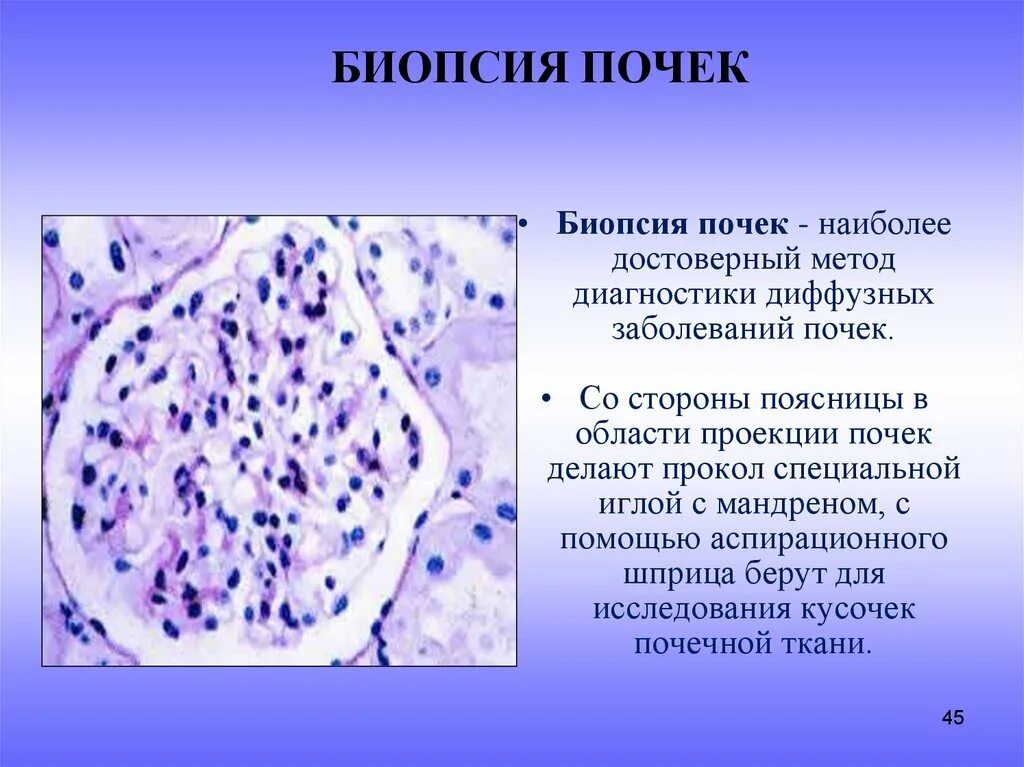 БИОПСИЯ ПОЧЕК

• Биопсия почек - наиболее достоверный метод диагностики диффузных заболеваний почек.

• Со стороны поясницы в области проекции почек делают прокол специальной иглой с мандреном, с помощью аспирационного шприца берут для исследования кусочек почечной ткани.

45